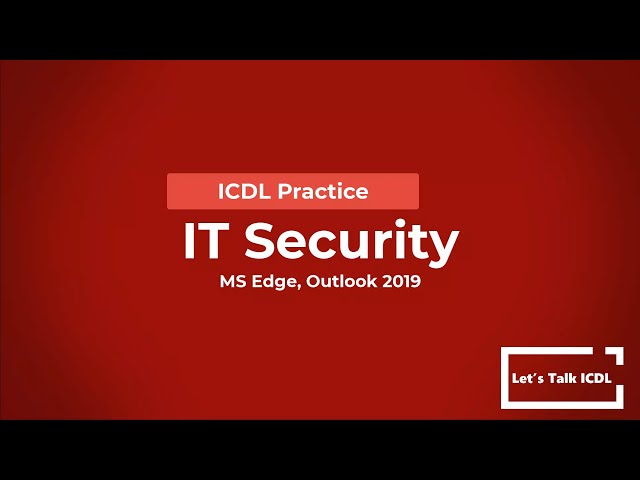 ICDL Practice

IT Security

MS Edge, Outlook 2019

Let´s Talk ICDL